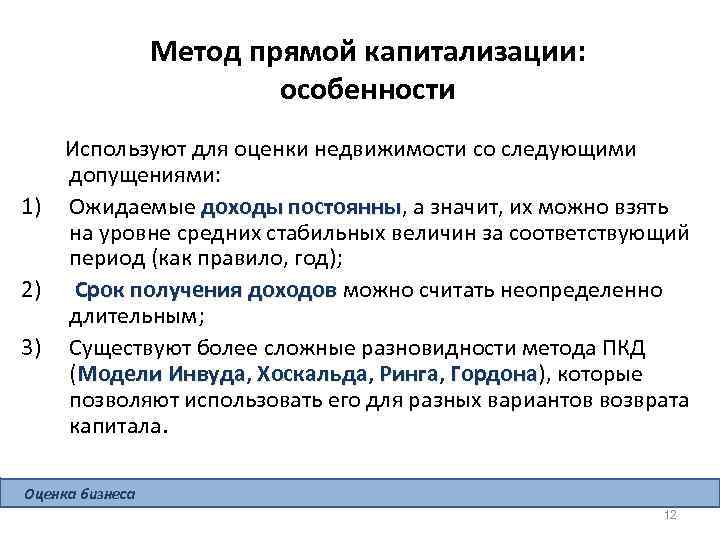 Метод прямой капитализации: особенности

Используют для оценки недвижимости со следующими допущениями:

1) Ожидаемые доходы постоянны, а значит, их можно взять на уровне средних стабильных величин за соответствующий период (как правило, год);

2) Срок получения доходов можно считать неопределенно длительным;

3) Существуют более сложные разновидности метода ПКД (Модели Инвуда, Хоскальда, Ринга, Гордона), которые позволяют использовать его для разных вариантов возврата капитала.

Оценка бизнеса

12